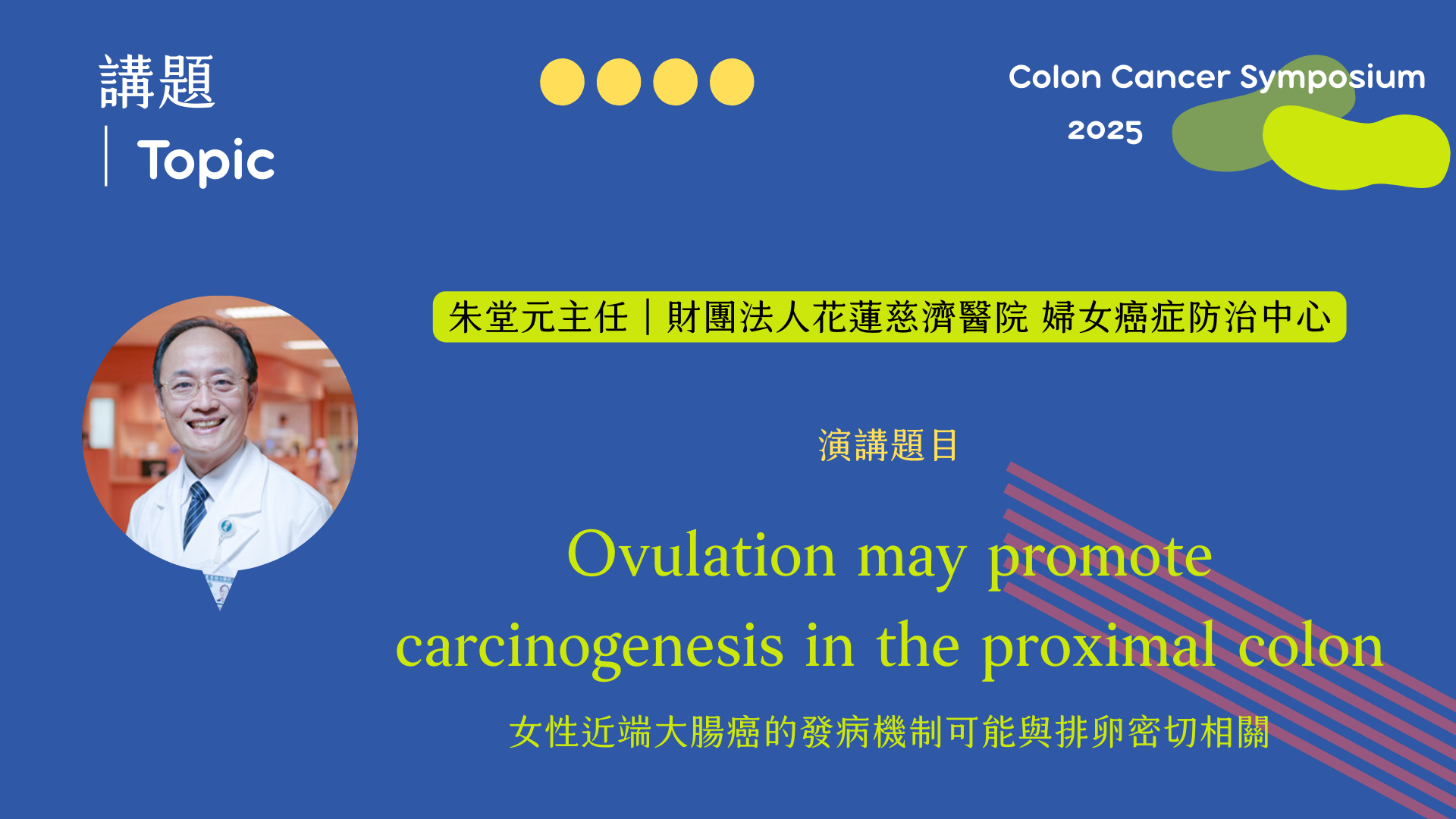 講題

Topic

Colon Cancer Symposium
2025

朱堂元主任｜財團法人花蓮慈濟醫院 婦女癌症防治中心

演講題目

Ovulation may promote carcinogenesis in the proximal colon

女性近端大腸癌的發病機制可能與排卵密切相關